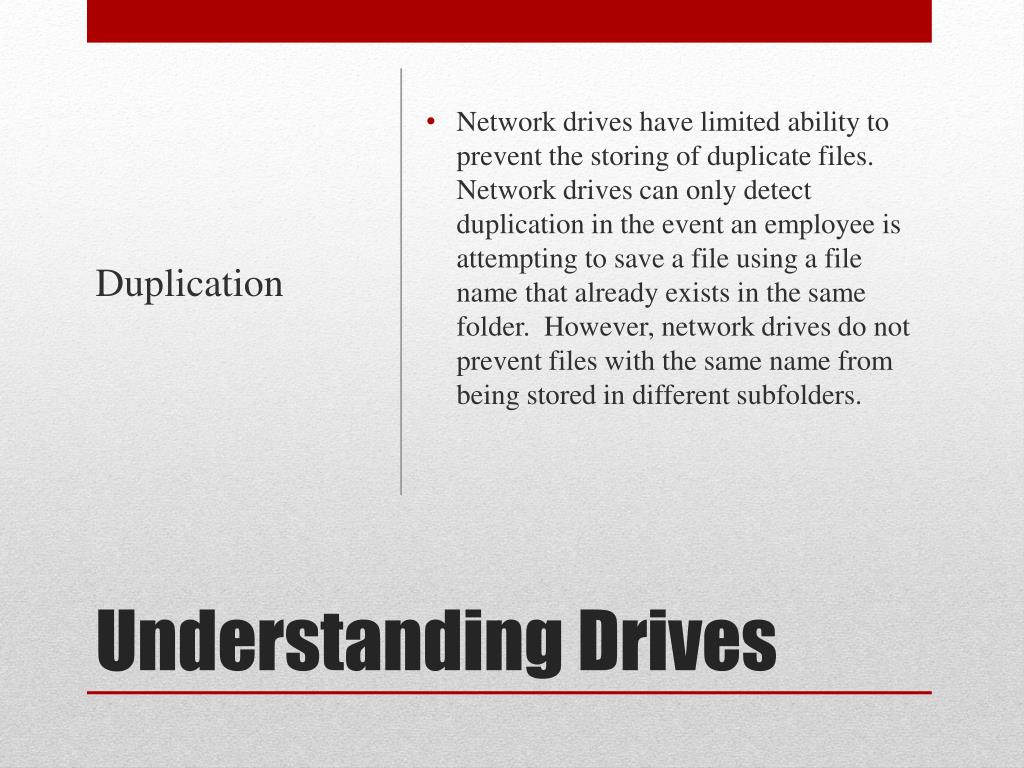 Duplication

• Network drives have limited ability to prevent the storing of duplicate files. Network drives can only detect duplication in the event an employee is attempting to save a file using a file name that already exists in the same folder. However, network drives do not prevent files with the same name from being stored in different subfolders.

Understanding Drives